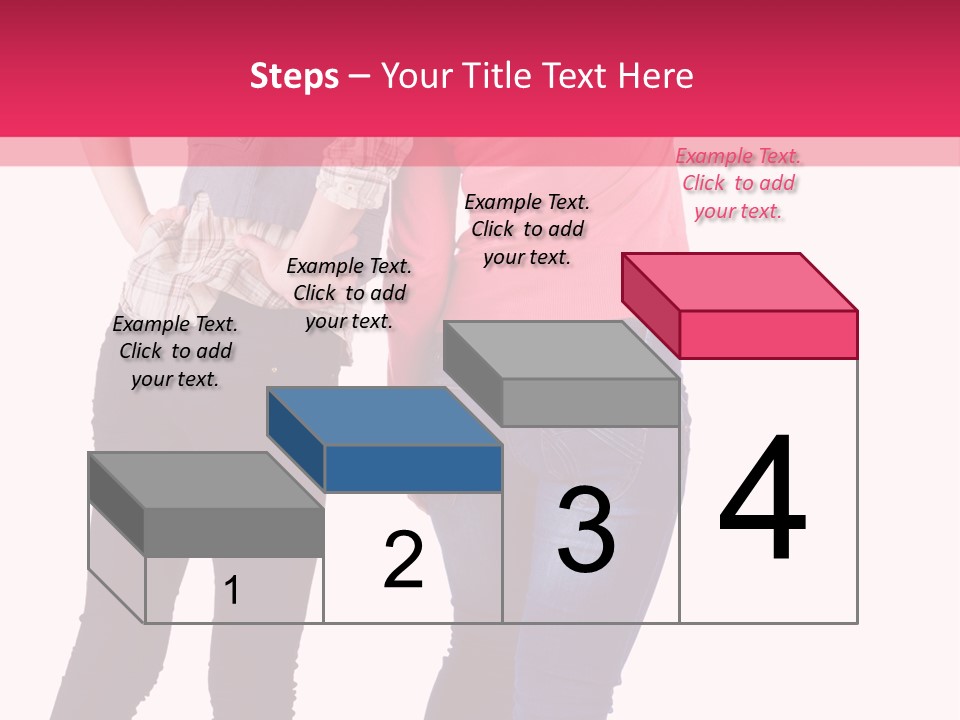 Steps – Your Title Text Here

Example Text. Click to add your text.

Example Text. Click to add your text.

Example Text. Click to add your text.

Example Text. Click to add your text.

1

2

3

4